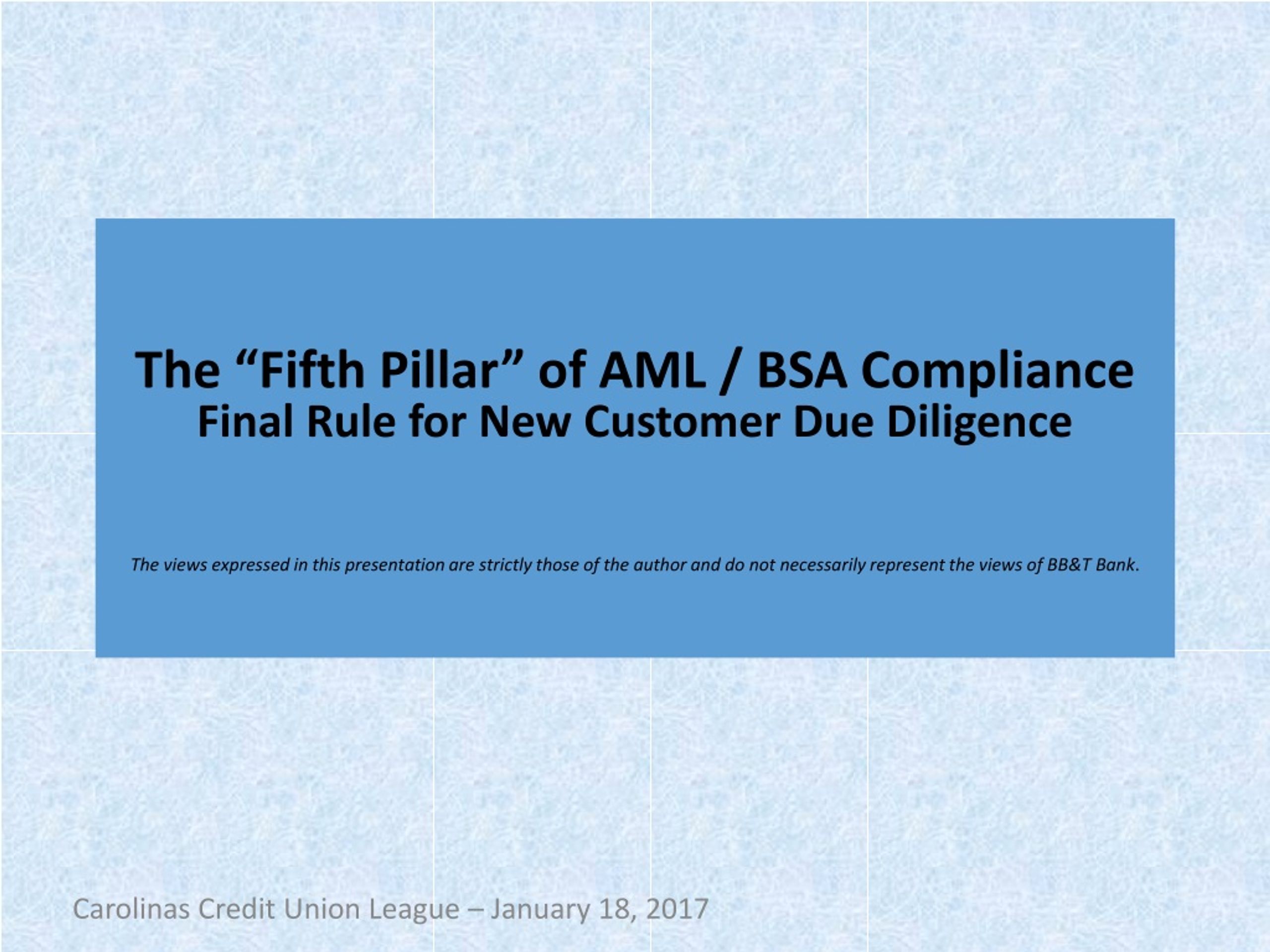 The “Fifth Pillar” of AML / BSA Compliance
Final Rule for New Customer Due Diligence

The views expressed in this presentation are strictly those of the author and do not necessarily represent the views of BB&T Bank.

Carolinas Credit Union League – January 18, 2017